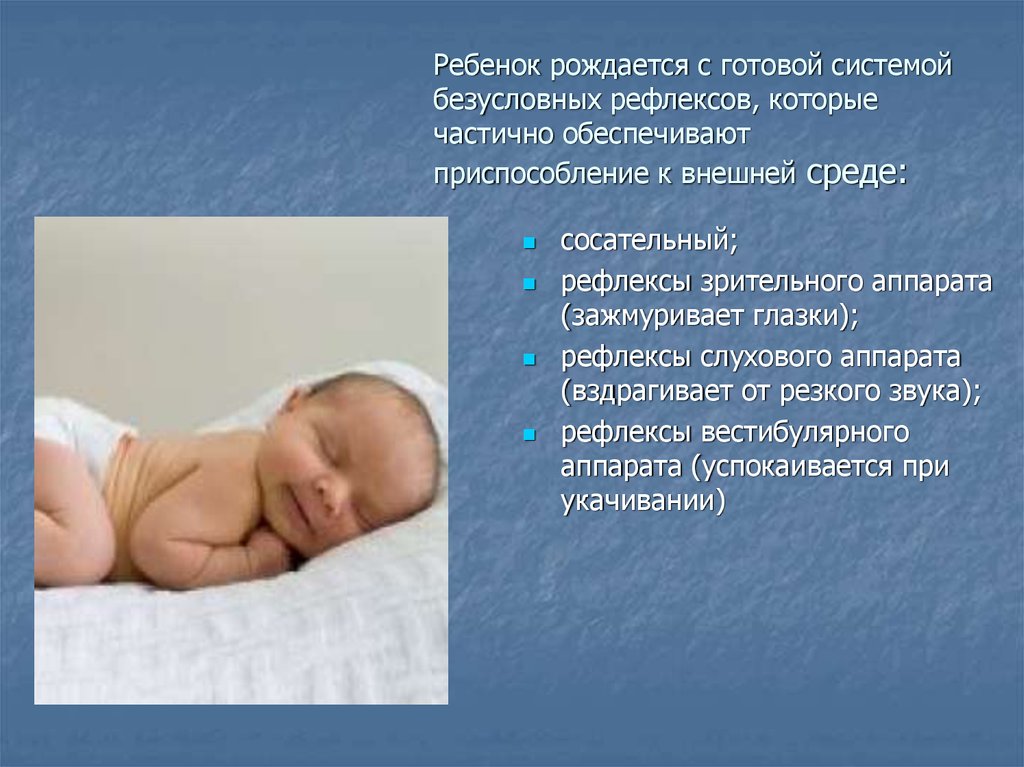 Ребенок рождается с готовой системой безусловных рефлексов, которые частично обеспечивают приспособление к внешней среде:

- сосательный;
- рефлексы зрительного аппарата (зажмуривает глазки);
- рефлексы слухового аппарата (вздрагивает от резкого звука);
- рефлексы вестибулярного аппарата (успокаивается при укачивании)